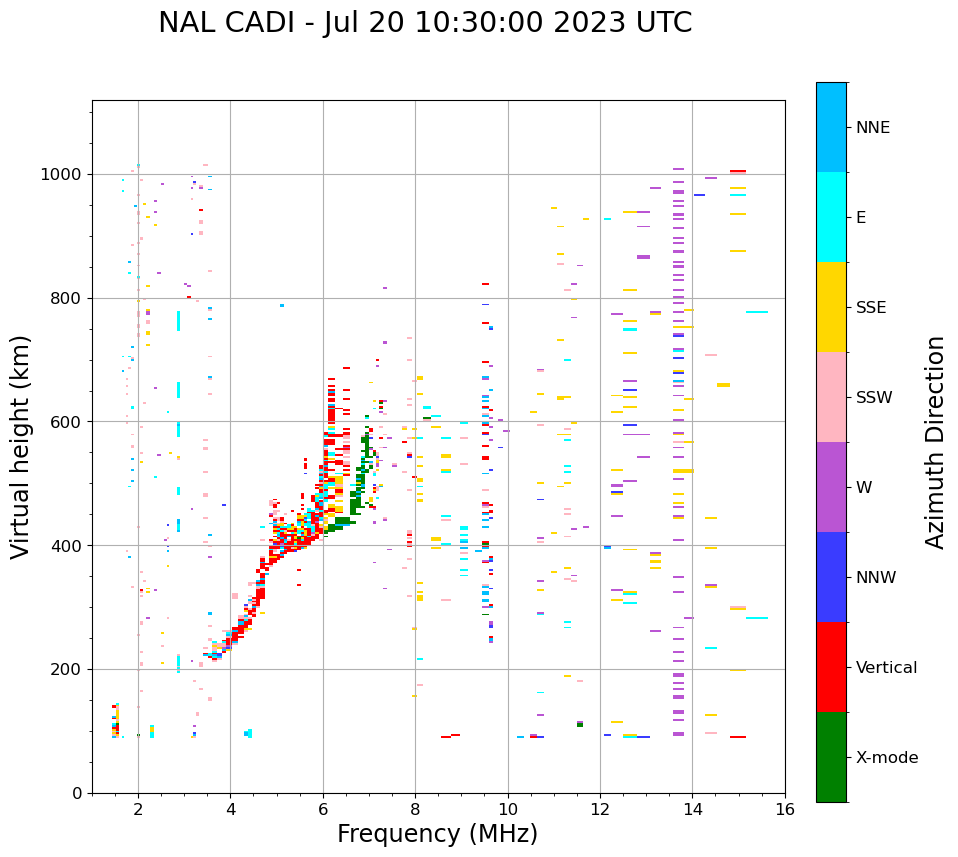 NAL CADI - Jul 20 10:30:00 2023 UTC

Virtual height (km)

1000
800
600
400
200
0

2
4
6
8
10
12
14
16

Frequency (MHz)

NNE
E
SSE
SSW
W
NNW
Vertical
X-mode

Azimuth Direction